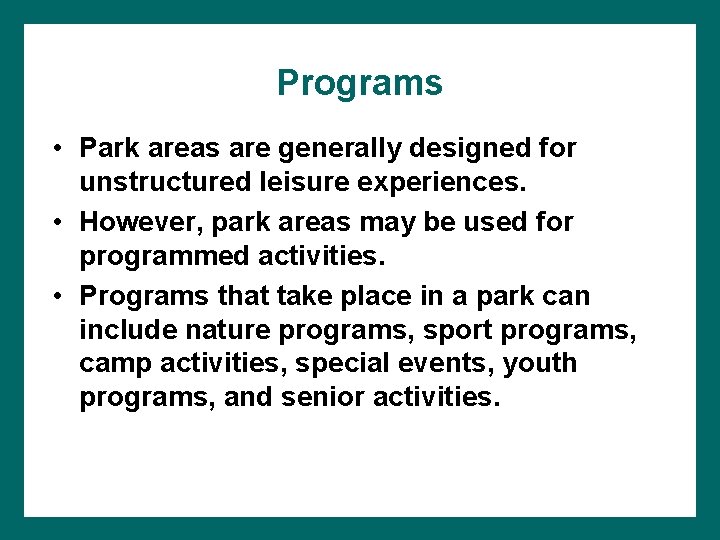 Programs

• Park areas are generally designed for unstructured leisure experiences.

• However, park areas may be used for programmed activities.

• Programs that take place in a park can include nature programs, sport programs, camp activities, special events, youth programs, and senior activities.